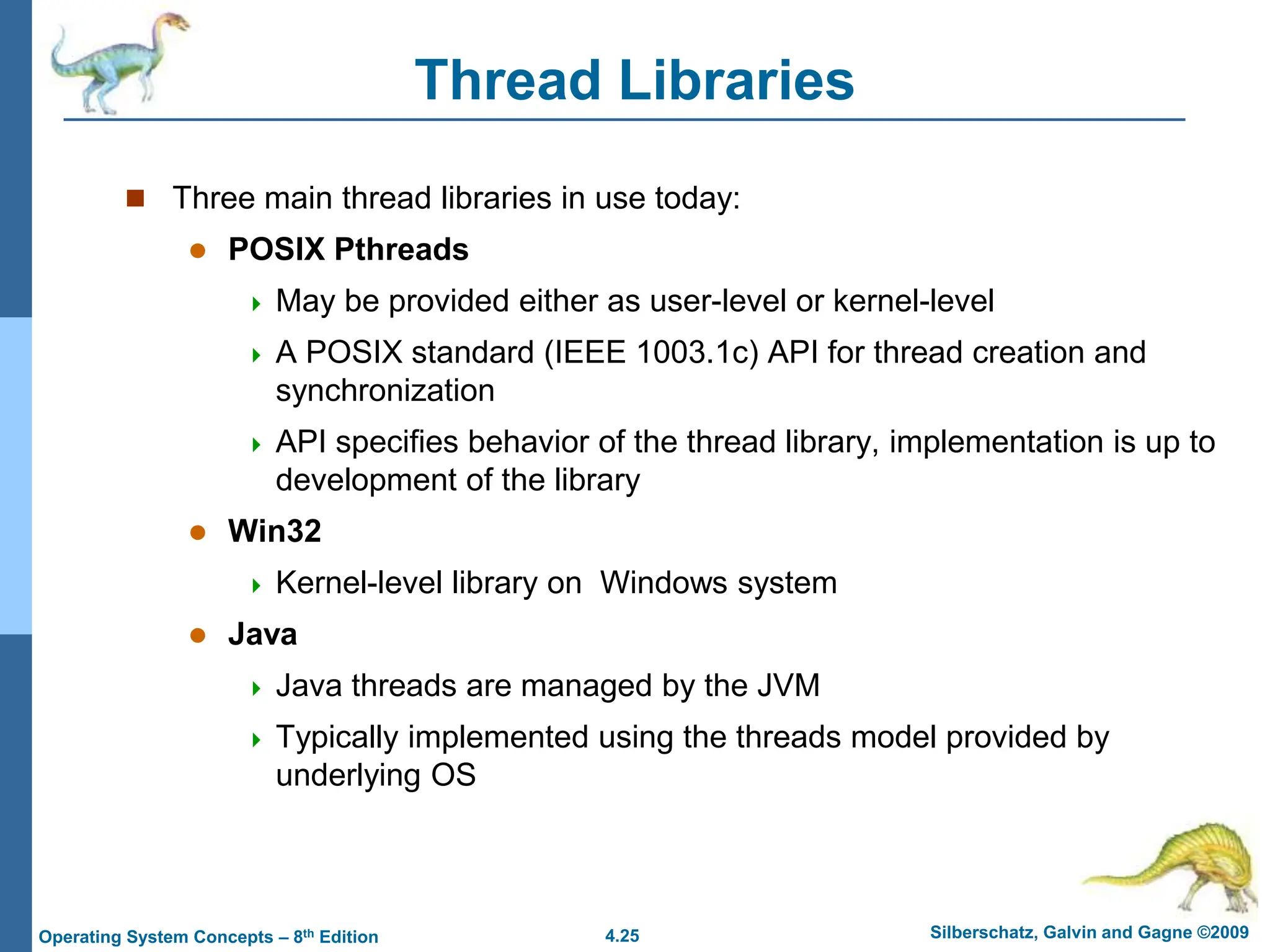 Thread Libraries

Three main thread libraries in use today:

POSIX Pthreads

May be provided either as user-level or kernel-level

A POSIX standard (IEEE 1003.1c) API for thread creation and synchronization

API specifies behavior of the thread library, implementation is up to development of the library

Win32

Kernel-level library on  Windows system

Java

Java threads are managed by the JVM

Typically implemented using the threads model provided by underlying OS

Operating System Concepts – 8$^{th}$ Edition

4.25

Silberschatz, Galvin and Gagne ©2009